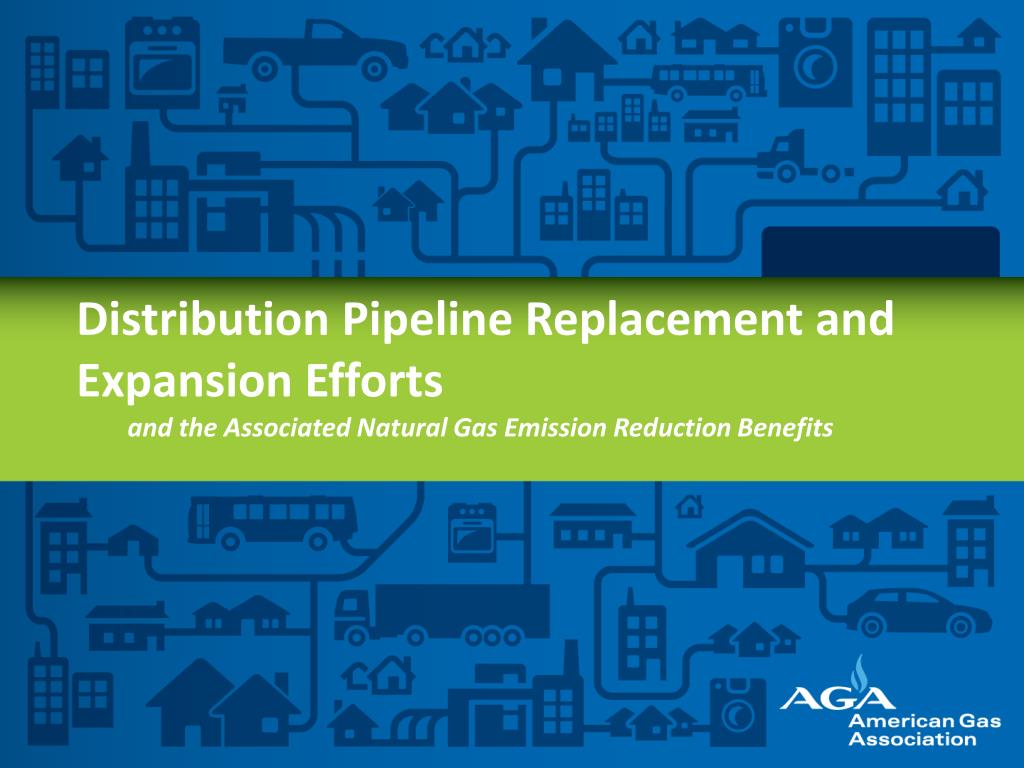 Distribution Pipeline Replacement and Expansion Efforts

and the Associated Natural Gas Emission Reduction Benefits

AGA
American Gas Association